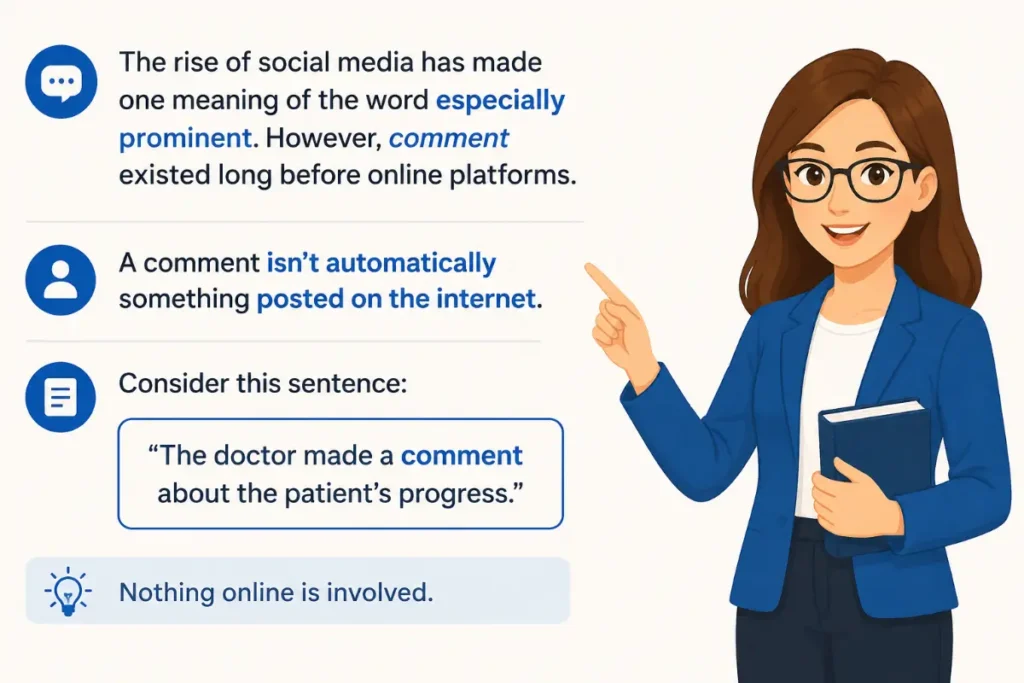 The rise of social media has made one meaning of the word especially prominent. However, comment existed long before online platforms.

A comment isn't automatically something posted on the internet.

Consider this sentence:

"The doctor made a comment about the patient's progress."

Nothing online is involved.